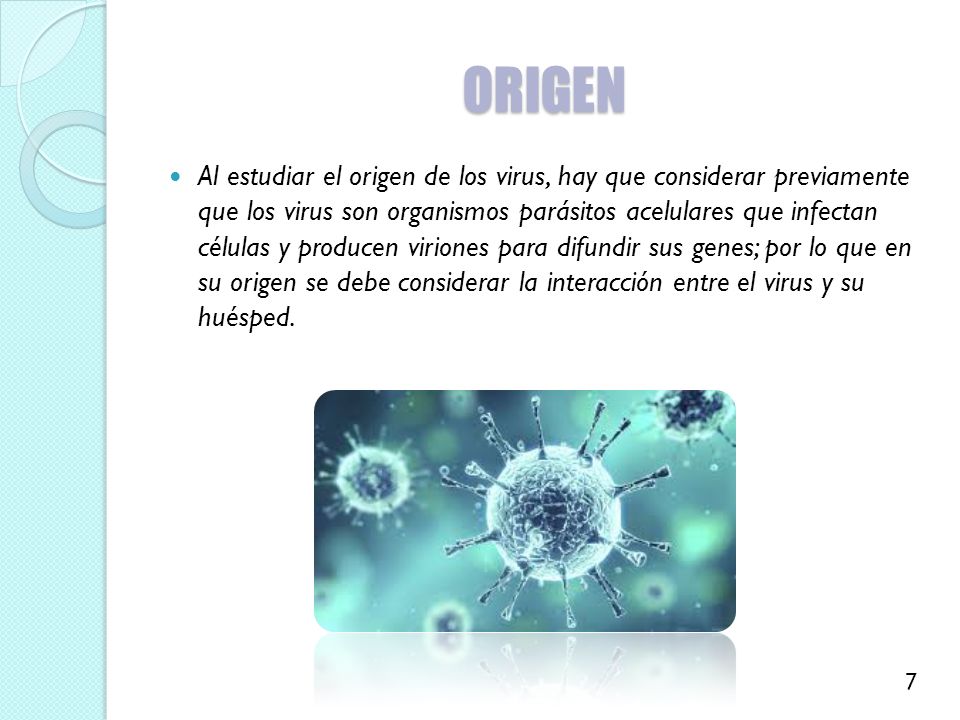 ORIGEN

Al estudiar el origen de los virus, hay que considerar previamente que los virus son organismos parásitos acelulares que infectan células y producen viriones para difundir sus genes; por lo que en su origen se debe considerar la interacción entre el virus y su huésped.

7